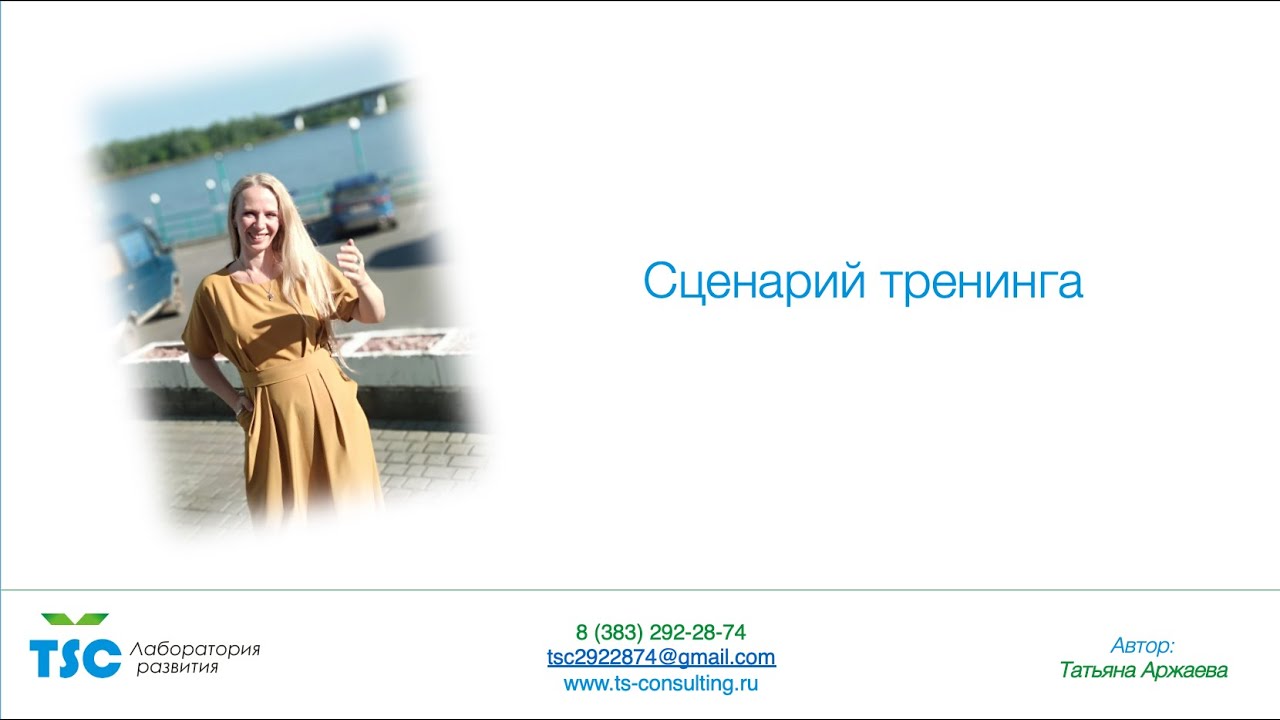 Сценарий тренинга

TSC Лаборатория развития

8 (383) 292-28-74
tsc2922874@gmail.com
www.ts-consulting.ru

Автор:
Татьяна Аржаева